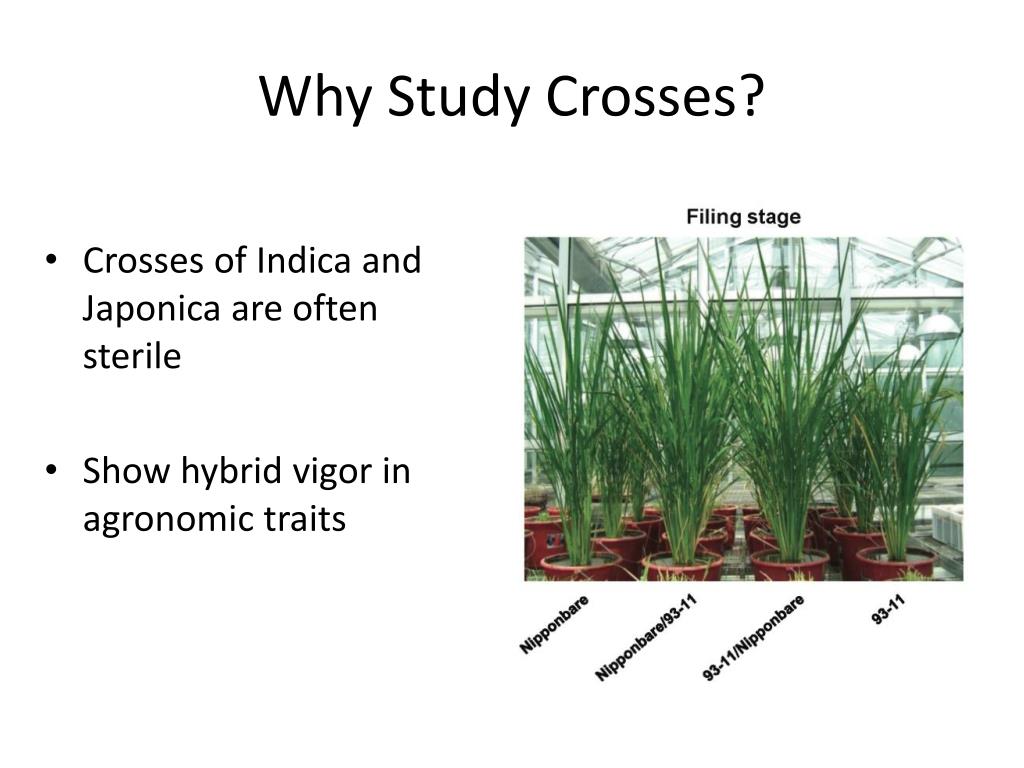 Why Study Crosses?

• Crosses of Indica and Japonica are often sterile

• Show hybrid vigor in agronomic traits

Filing stage

Nipponbare

Nipponbare/93-11

93-11/Nipponbare

93-11